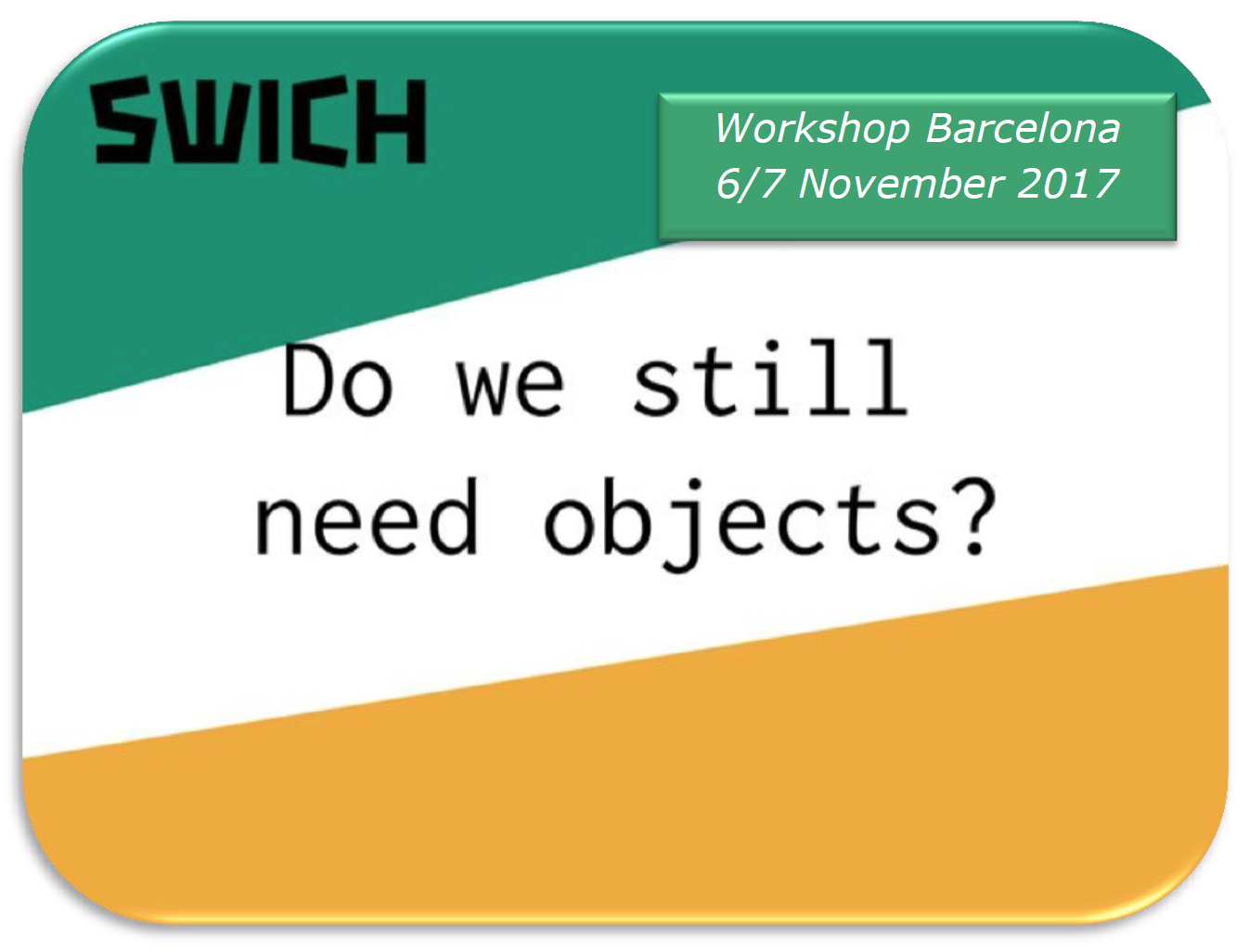 SWICH

Workshop Barcelona
6/7 November 2017

Do we still need objects?